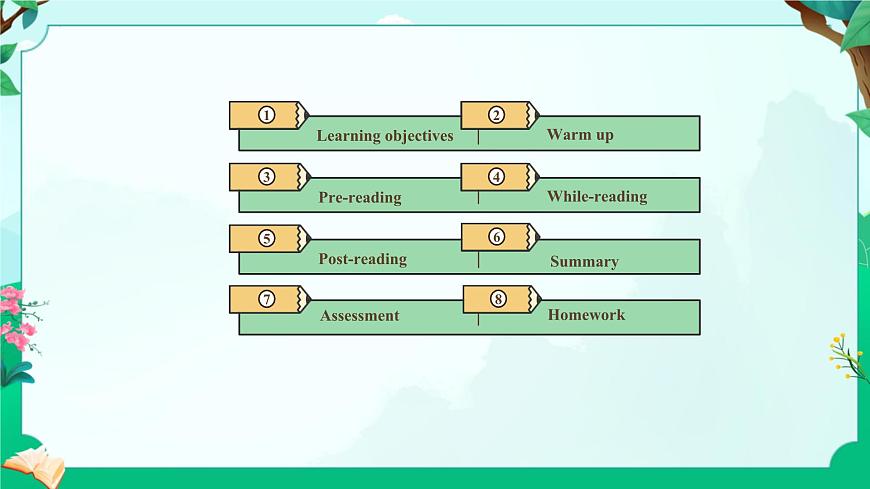 ① Learning objectives
② Warm up
③ Pre-reading
④ While-reading
⑤ Post-reading
⑥ Summary
⑦ Assessment
⑧ Homework